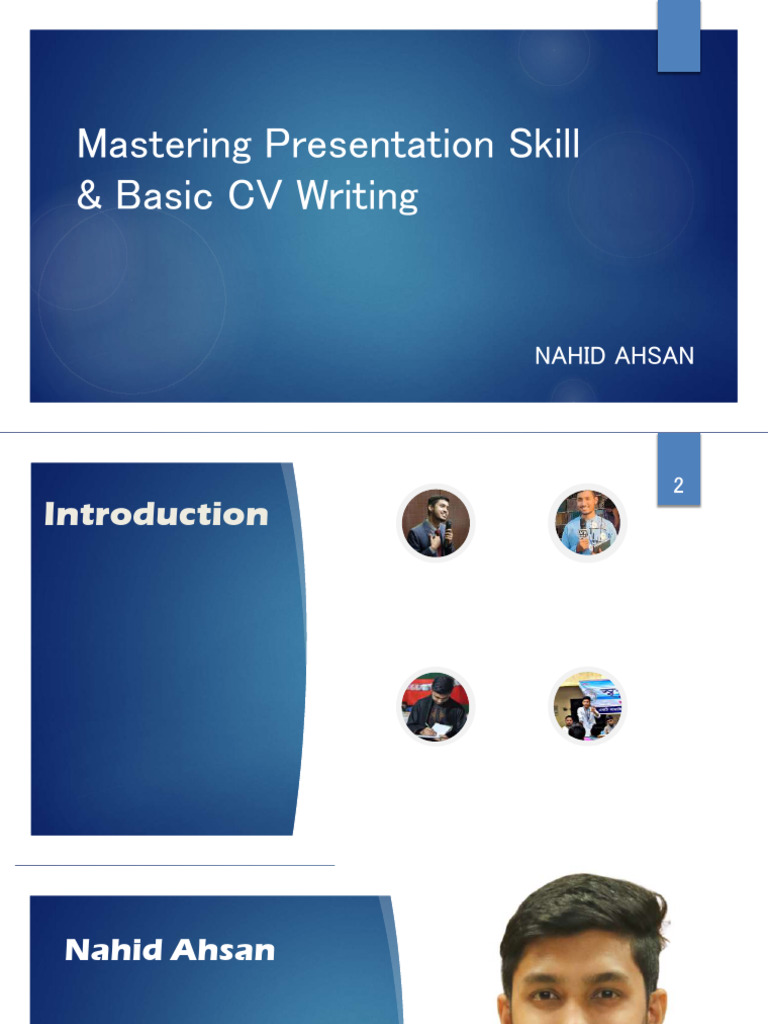 Mastering Presentation Skill & Basic CV Writing

NAHID AHSAN

2

Introduction

Nahid Ahsan